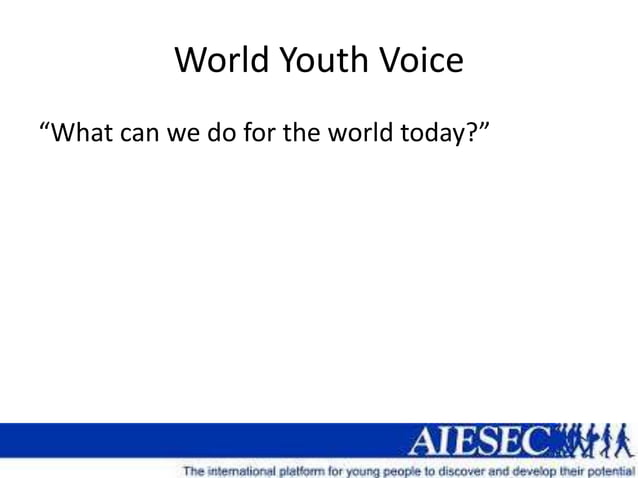 World Youth Voice

“What can we do for the world today?”

AIESEC

The international platform for young people to discover and develop their potential